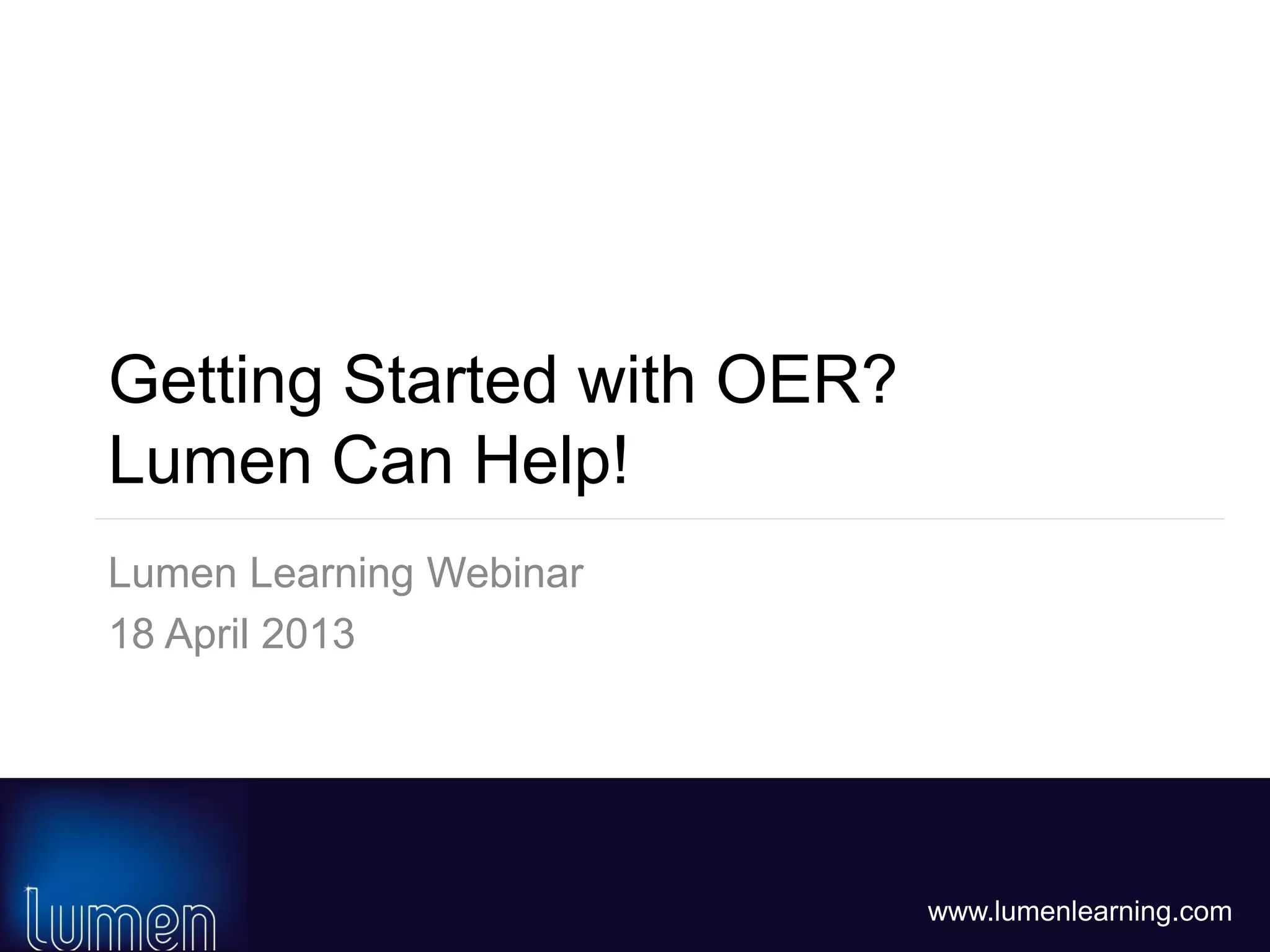 Getting Started with OER?
Lumen Can Help!

Lumen Learning Webinar
18 April 2013

lumen

www.lumenlearning.com